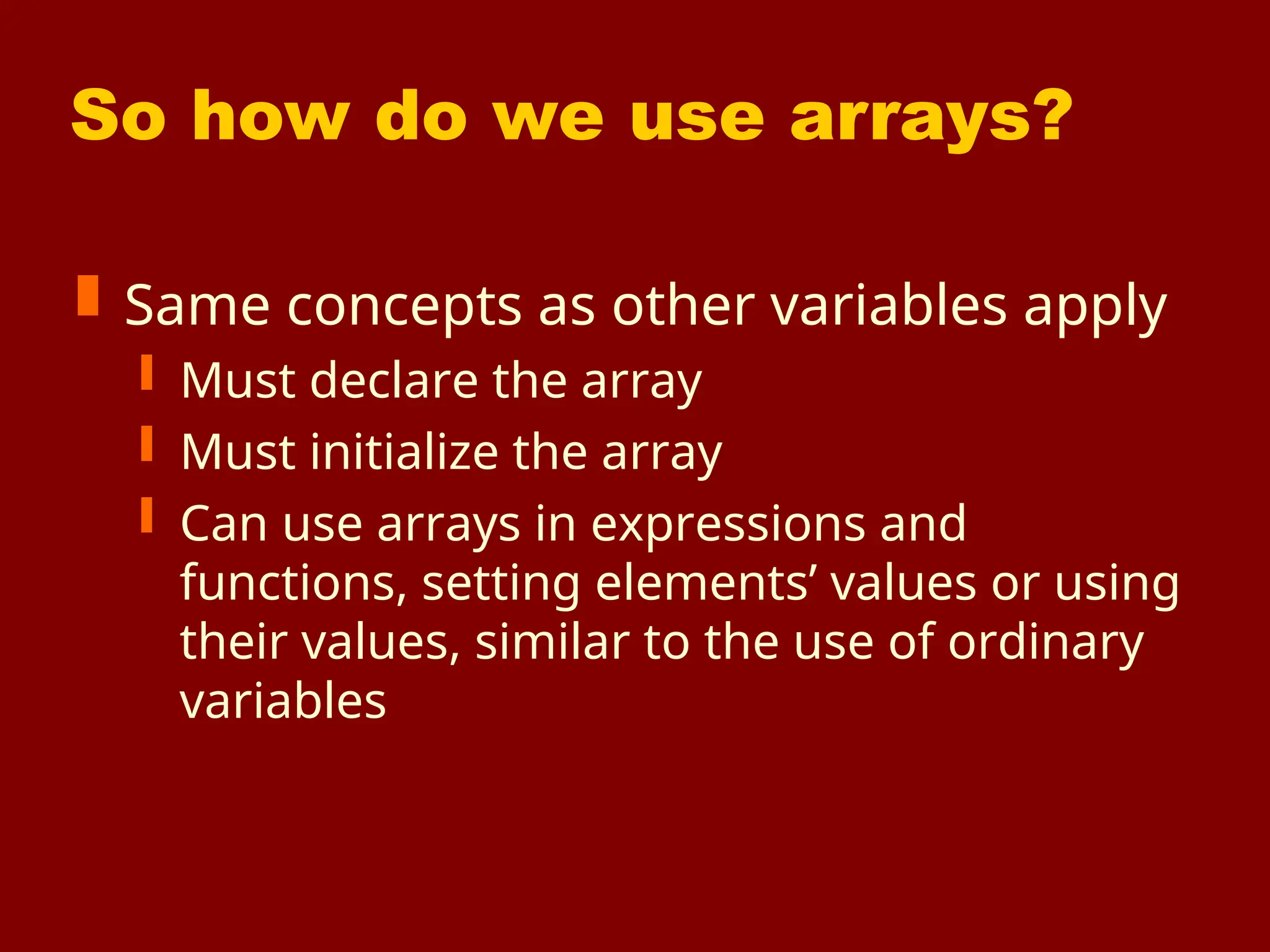 So how do we use arrays?

Same concepts as other variables apply

Must declare the array

Must initialize the array

Can use arrays in expressions and functions, setting elements’ values or using their values, similar to the use of ordinary variables